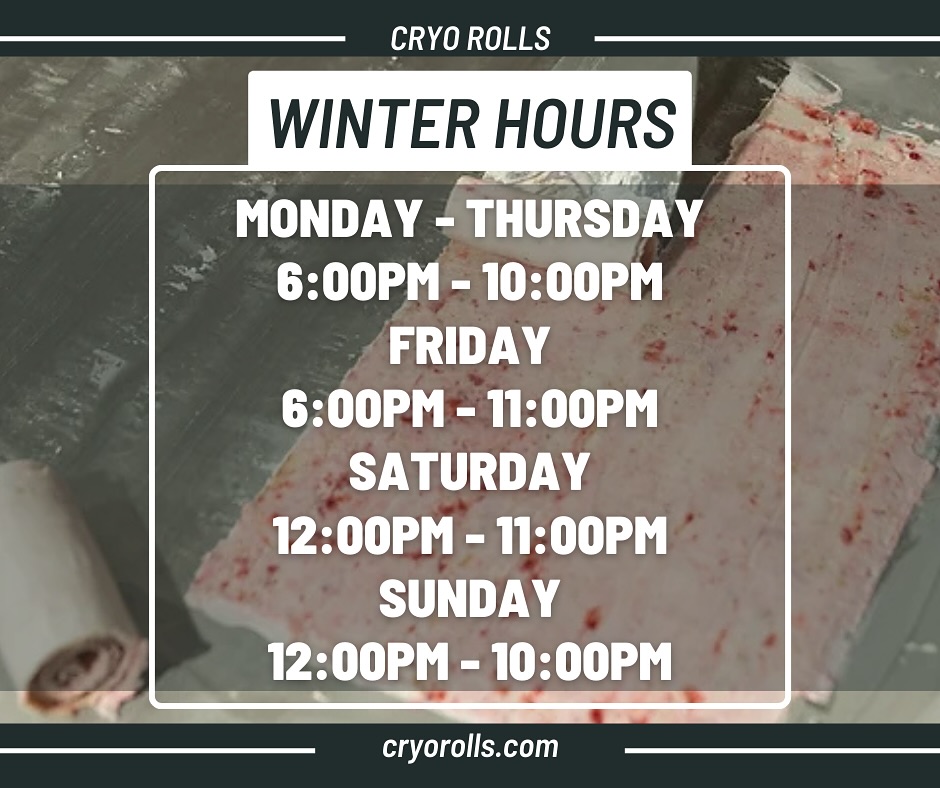 CRYO ROLLS

WINTER HOURS

MONDAY - THURSDAY
6:00PM - 10:00PM
FRIDAY
6:00PM - 11:00PM
SATURDAY
12:00PM - 11:00PM
SUNDAY
12:00PM - 10:00PM

cryorolls.com